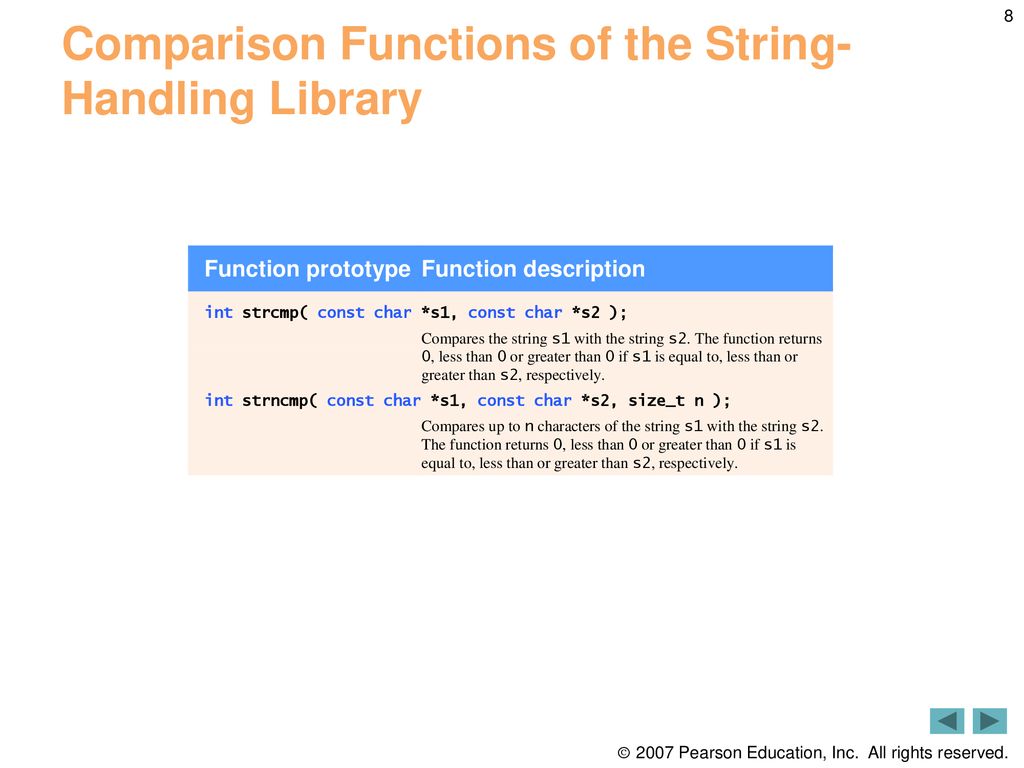 8

Comparison Functions of the String-Handling Library

| Function prototype | Function description |
|---|---|
| int strcmp( const char *s1, const char *s2 ); | |
| | Compares the string s1 with the string s2. The function returns 0, less than 0 or greater than 0 if s1 is equal to, less than or greater than s2, respectively. |
| int strncmp( const char *s1, const char *s2, size_t n ); | |
| | Compares up to n characters of the string s1 with the string s2. The function returns 0, less than 0 or greater than 0 if s1 is equal to, less than or greater than s2, respectively. |

© 2007 Pearson Education, Inc. All rights reserved.